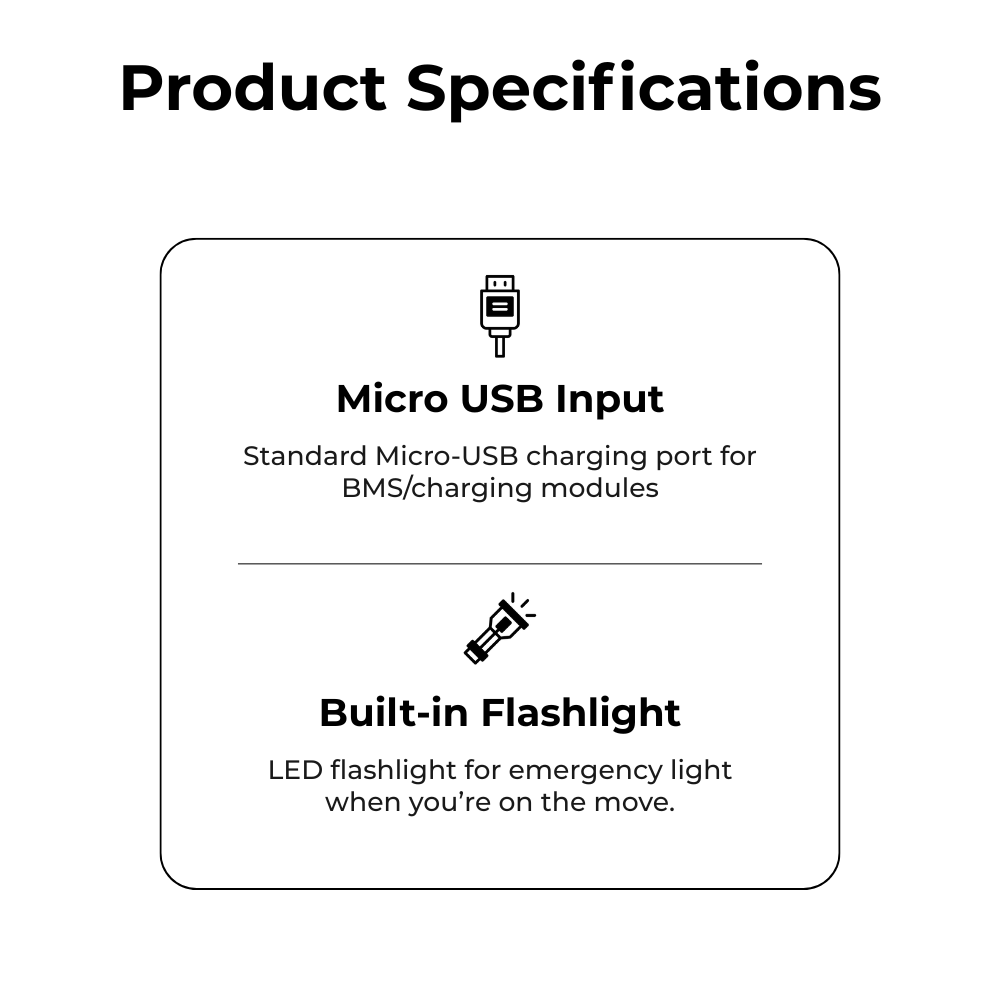 Product Specifications

Micro USB Input

Standard Micro-USB charging port for BMS/charging modules

Built-in Flashlight

LED flashlight for emergency light when you’re on the move.